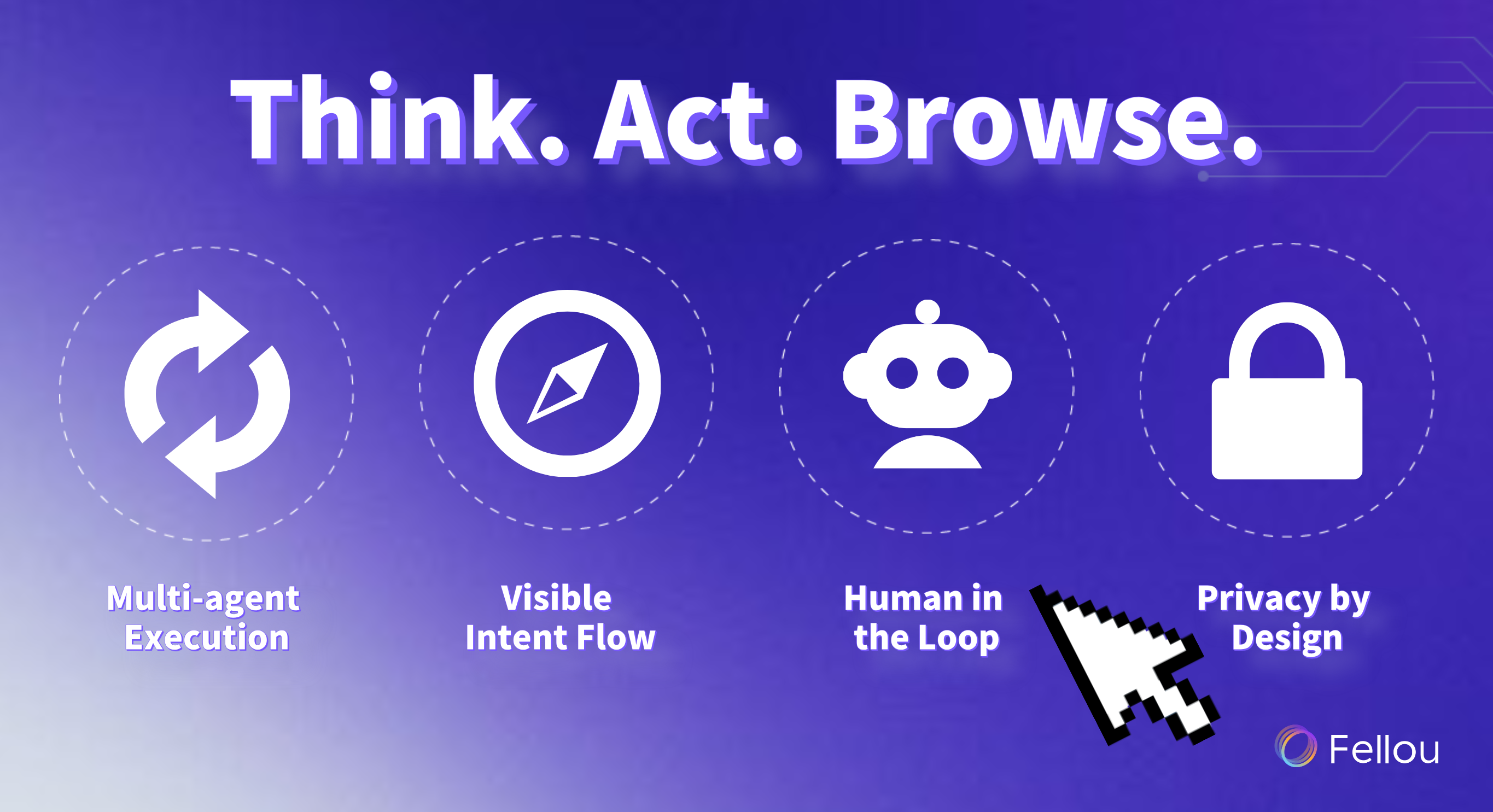 Think. Act. Browse.

Multi-agent Execution

Visible Intent Flow

Human in the Loop

Privacy by Design

Fellou